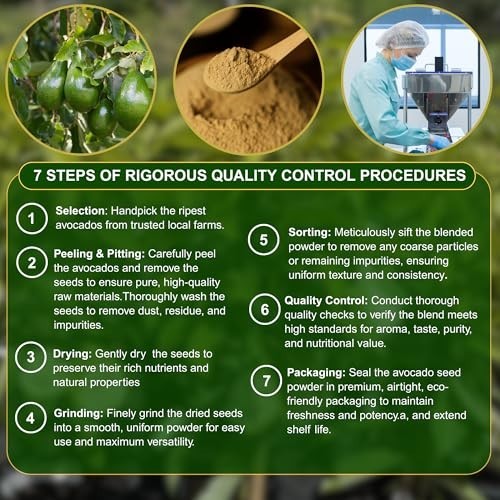 7 STEPS OF RIGOROUS QUALITY CONTROL PROCEDURES

1 Selection: Handpick the ripest avocados from trusted local farms.

2 Peeling & Pitting: Carefully peel the avocados and remove the seeds to ensure pure, high-quality raw materials.Thoroughly wash the seeds to remove dust, residue, and impurities.

3 Drying: Gently dry the seeds to preserve their rich nutrients and natural properties

4 Grinding: Finely grind the dried seeds into a smooth, uniform powder for easy use and maximum versatility.

5 Sorting: Meticulously sift the blended powder to remove any coarse particles or remaining impurities, ensuring uniform texture and consistency.

6 Quality Control: Conduct thorough quality checks to verify the blend meets high standards for aroma, taste, purity, and nutritional value.

7 Packaging: Seal the avocado seed powder in premium, airtight, eco-friendly packaging to maintain freshness and potency.a, and extend shelf life.